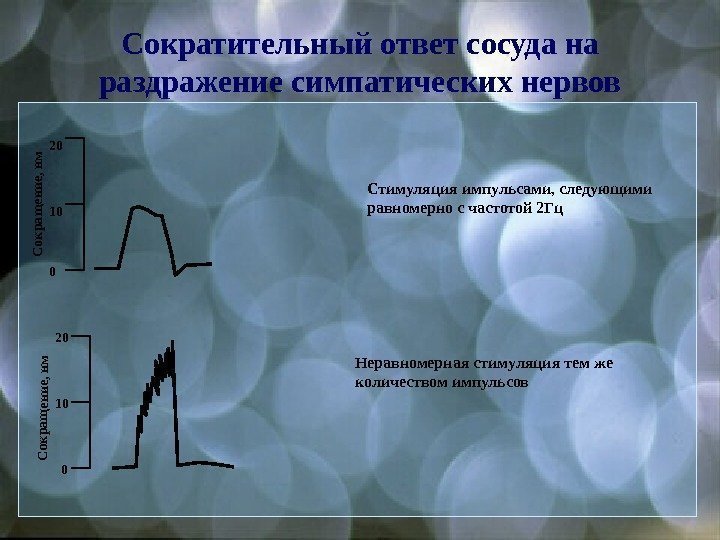 Сократительный ответ сосуда на раздражение симпатических нервов

20
10
0
Сокращение, нм

Стимуляция импульсами, следующими равномерно с частотой 2Гц

20
10
0
Сокращение, нм

Неравномерная стимуляция тем же количеством импульсов